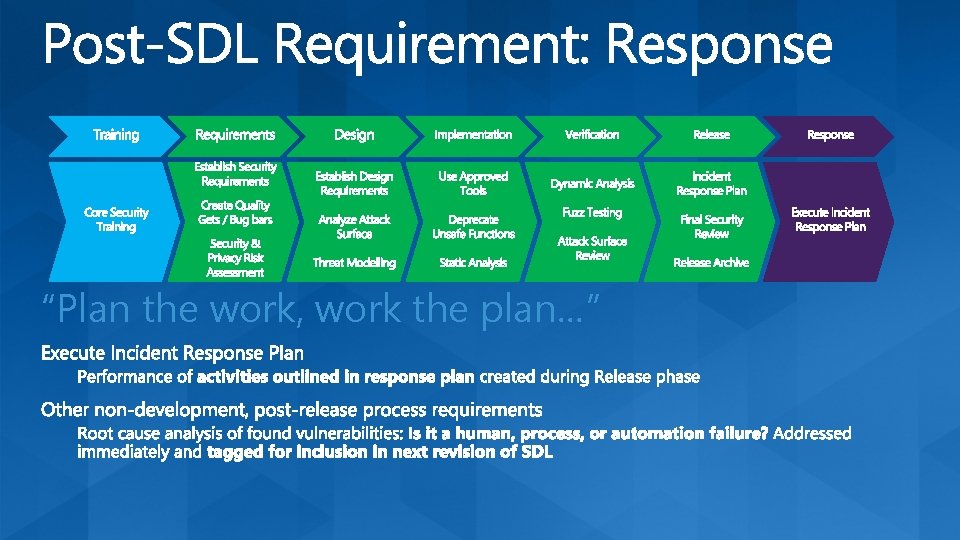 Post-SDL Requirement: Response

Training

Core Security Training

Requirements

Establish Security Requirements

Create Quality Gets / Bug bars

Security & Privacy Risk Assessment

Design

Establish Design Requirements

Analyze Attack Surface

Threat Modelling

Implementation

Use Approved Tools

Deprecate Unsafe Functions

Static Analysis

Verification

Dynamic Analysis

Fuzz Testing

Attack Surface Review

Release

Incident Response Plan

Final Security Review

Release Archive

Response

Execute Incident Response Plan

"Plan the work, work the plan..."

Execute Incident Response Plan

Performance of activities outlined in response plan created during Release phase

Other non-development, post-release process requirements

Root cause analysis of found vulnerabilities: Is it a human, process, or automation failure? Addressed immediately and tagged for inclusion in next revision of SDL